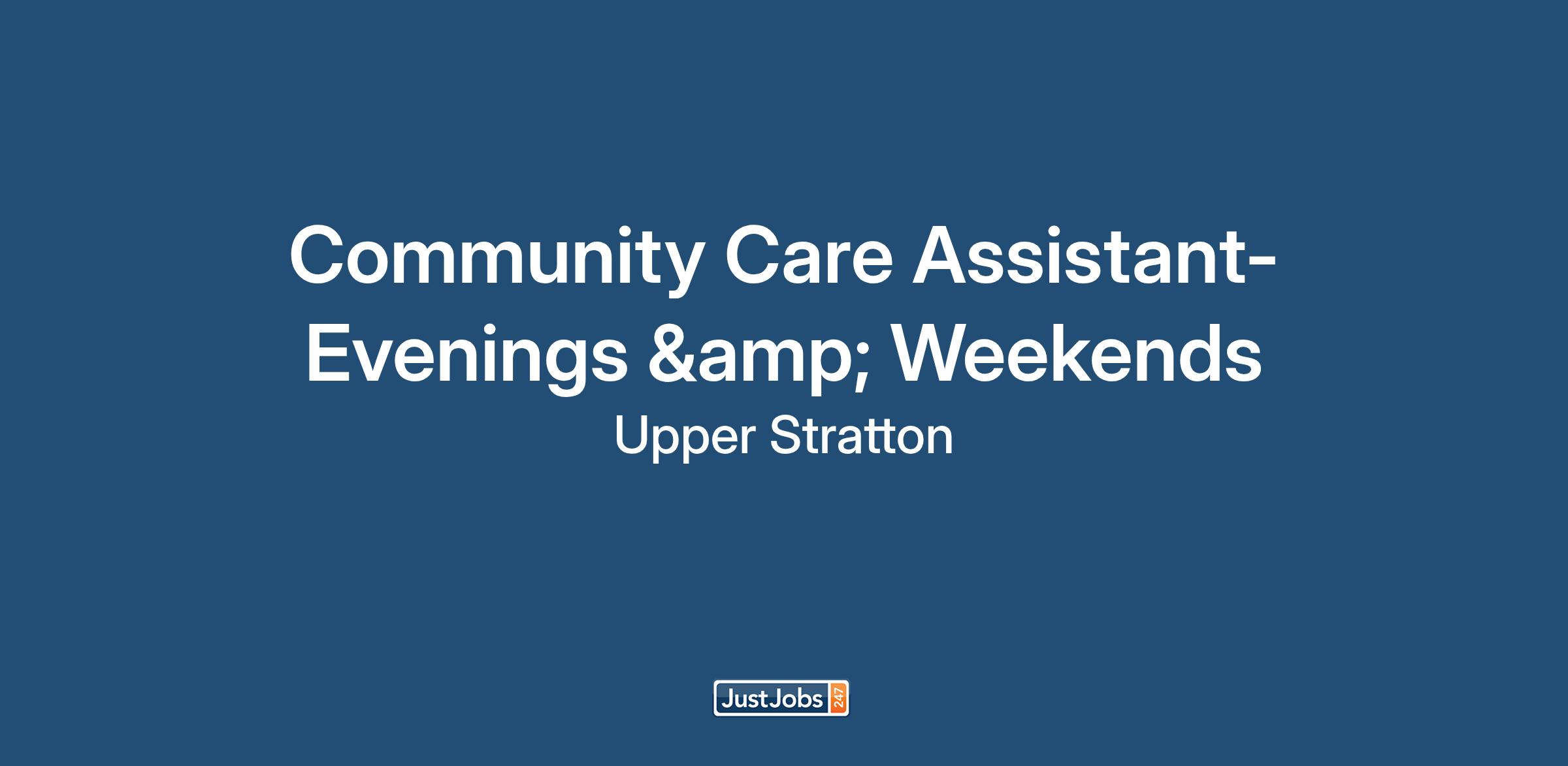 Community Care Assistant- Evenings &amp; Weekends

Upper Stratton

JustJobs 247